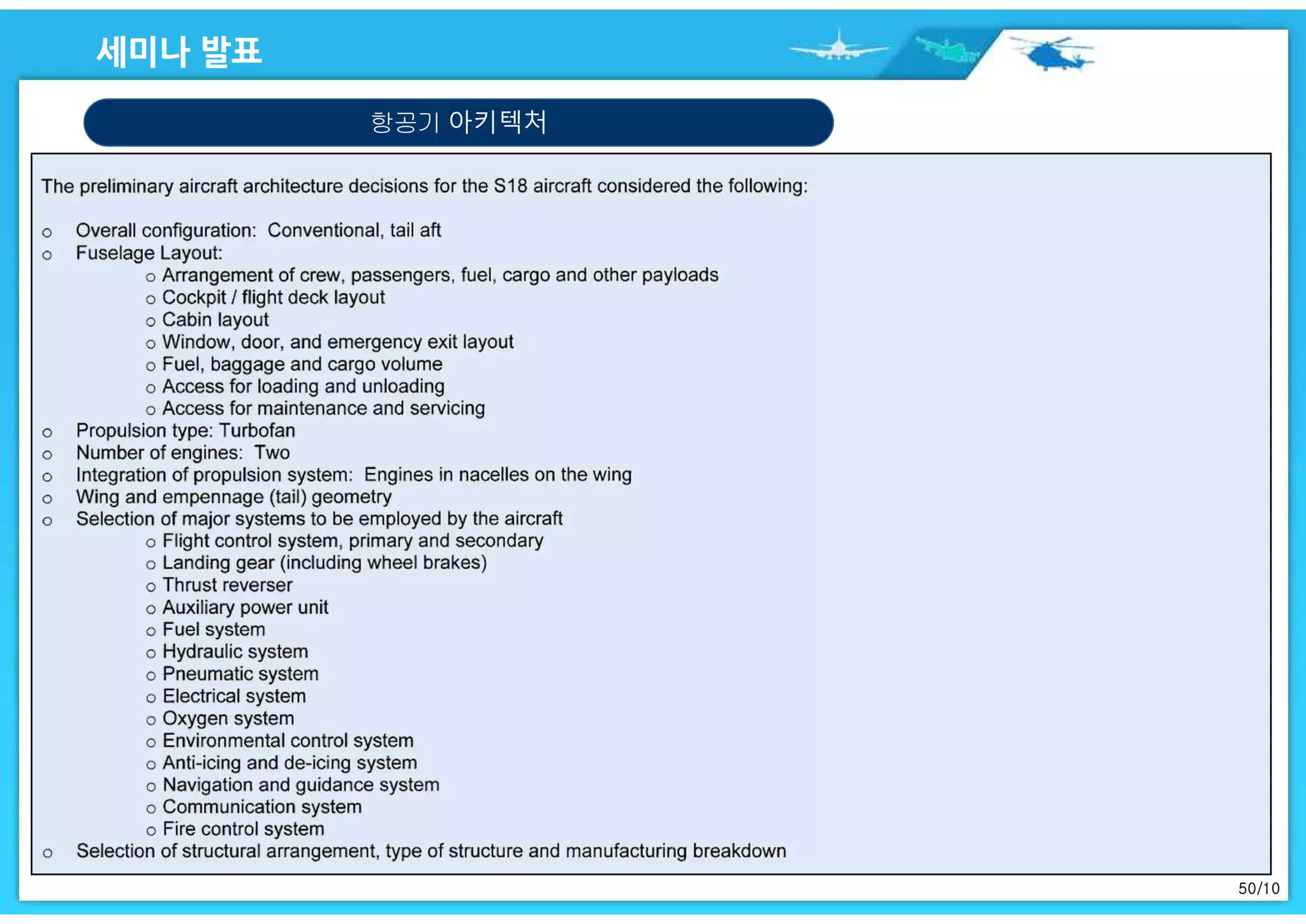 세미나 발표

항공기 아키텍처

The preliminary aircraft architecture decisions for the S18 aircraft considered the following:

o Overall configuration: Conventional, tail aft
o Fuselage Layout:
  o Arrangement of crew, passengers, fuel, cargo and other payloads
  o Cockpit / flight deck layout
  o Cabin layout
  o Window, door, and emergency exit layout
  o Fuel, baggage and cargo volume
  o Access for loading and unloading
  o Access for maintenance and servicing
o Propulsion type: Turbofan
o Number of engines: Two
o Integration of propulsion system: Engines in nacelles on the wing
o Wing and empennage (tail) geometry
o Selection of major systems to be employed by the aircraft
  o Flight control system, primary and secondary
  o Landing gear (including wheel brakes)
  o Thrust reverser
  o Auxiliary power unit
  o Fuel system
  o Hydraulic system
  o Pneumatic system
  o Electrical system
  o Oxygen system
  o Environmental control system
  o Anti-icing and de-icing system
  o Navigation and guidance system
  o Communication system
  o Fire control system
o Selection of structural arrangement, type of structure and manufacturing breakdown

50/10